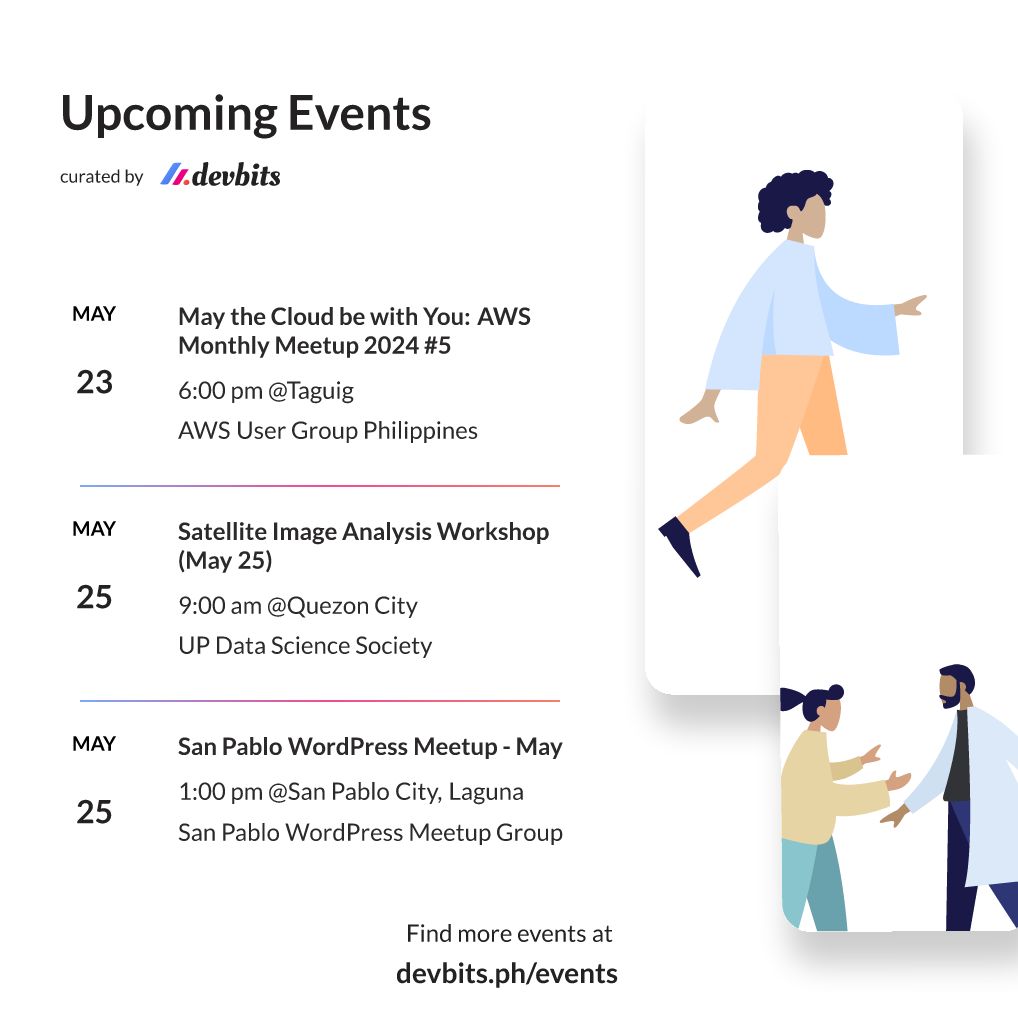 Upcoming Events

curated by devbits

MAY
23

May the Cloud be with You: AWS Monthly Meetup 2024 #5

6:00 pm @Taguig

AWS User Group Philippines

MAY
25

Satellite Image Analysis Workshop (May 25)

9:00 am @Quezon City

UP Data Science Society

MAY
25

San Pablo WordPress Meetup - May

1:00 pm @San Pablo City, Laguna

San Pablo WordPress Meetup Group

Find more events at
devbits.ph/events